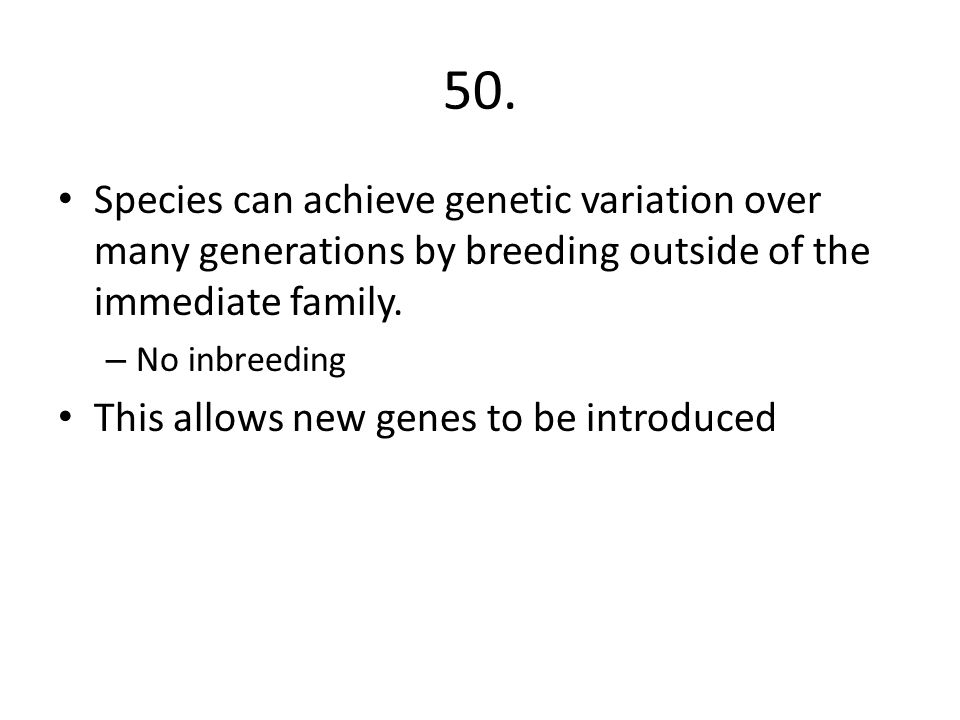 50.

• Species can achieve genetic variation over many generations by breeding outside of the immediate family.

– No inbreeding

• This allows new genes to be introduced